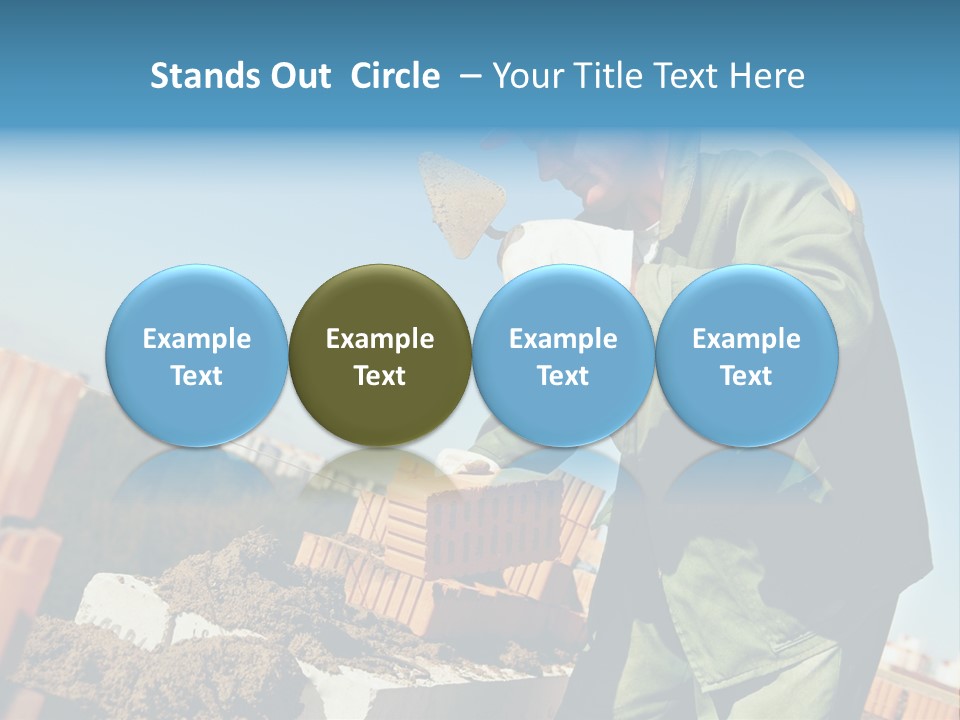 Stands Out Circle – Your Title Text Here

Example Text

Example Text

Example Text

Example Text